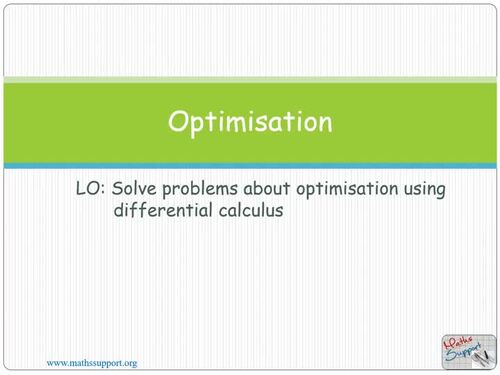 Optimisation

LO: Solve problems about optimisation using differential calculus

www.mathssupport.org

Maths Support